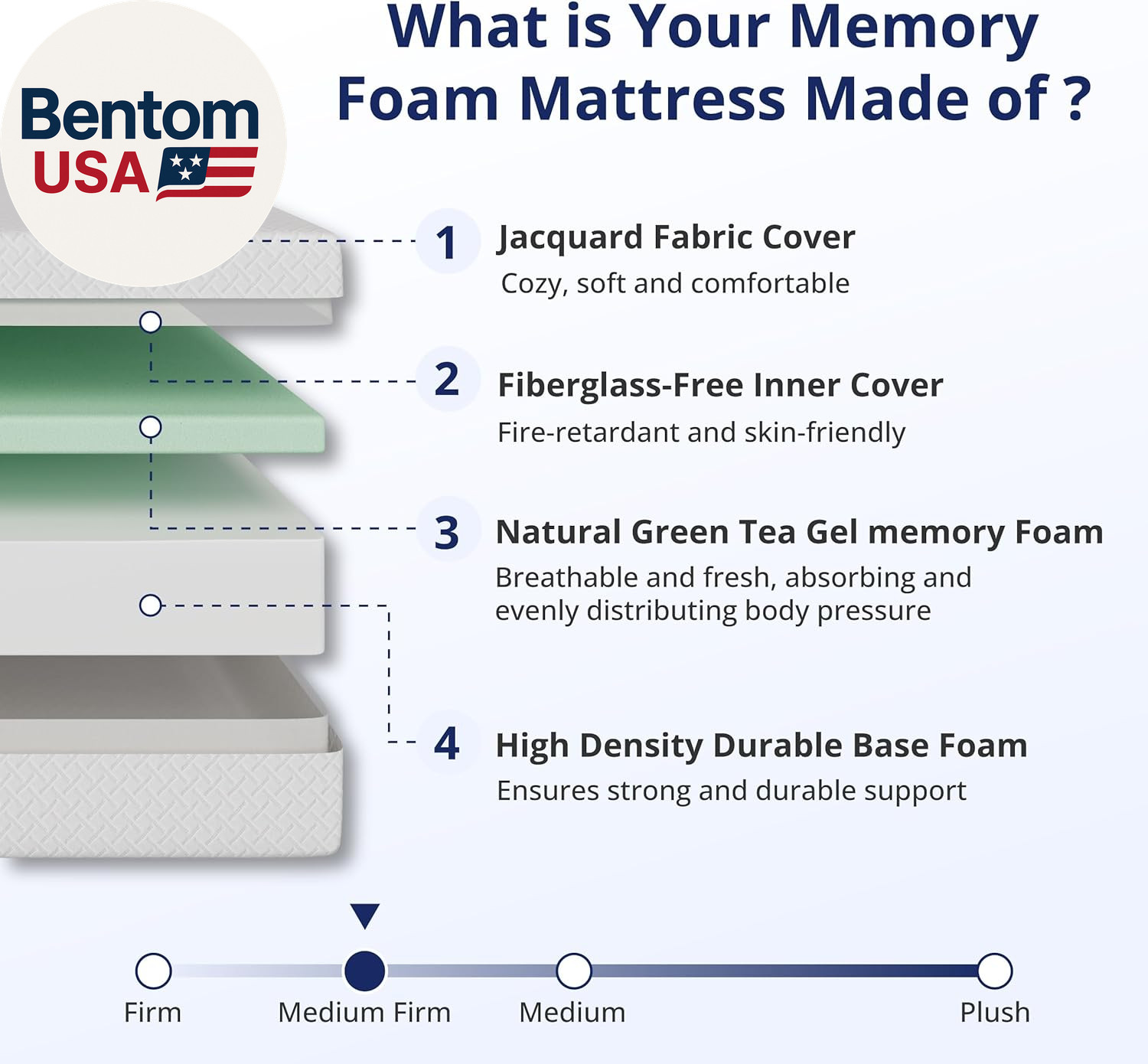 Bentom USA

What is Your Memory Foam Mattress Made of ?

1 Jacquard Fabric Cover
Cozy, soft and comfortable

2 Fiberglass-Free Inner Cover
Fire-retardant and skin-friendly

3 Natural Green Tea Gel memory Foam
Breathable and fresh, absorbing and evenly distributing body pressure

4 High Density Durable Base Foam
Ensures strong and durable support

Firm
Medium Firm
Medium
Plush